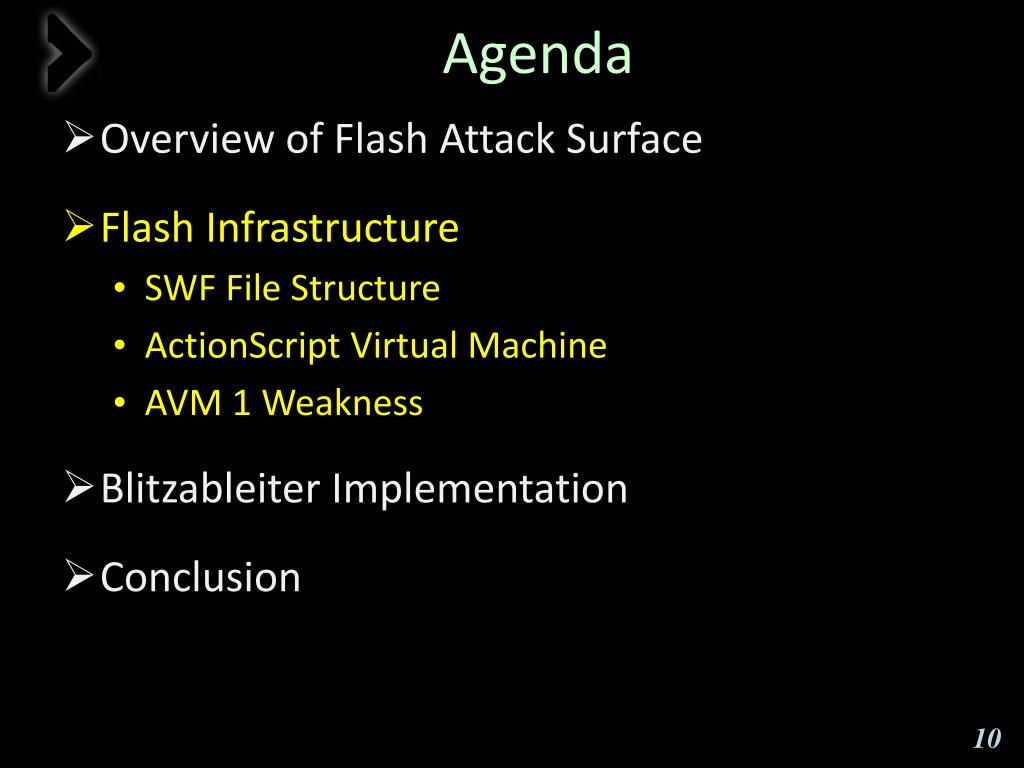 Agenda

➢ Overview of Flash Attack Surface

➢ Flash Infrastructure
• SWF File Structure
• ActionScript Virtual Machine
• AVM 1 Weakness

➢ Blitzableiter Implementation

➢ Conclusion

10